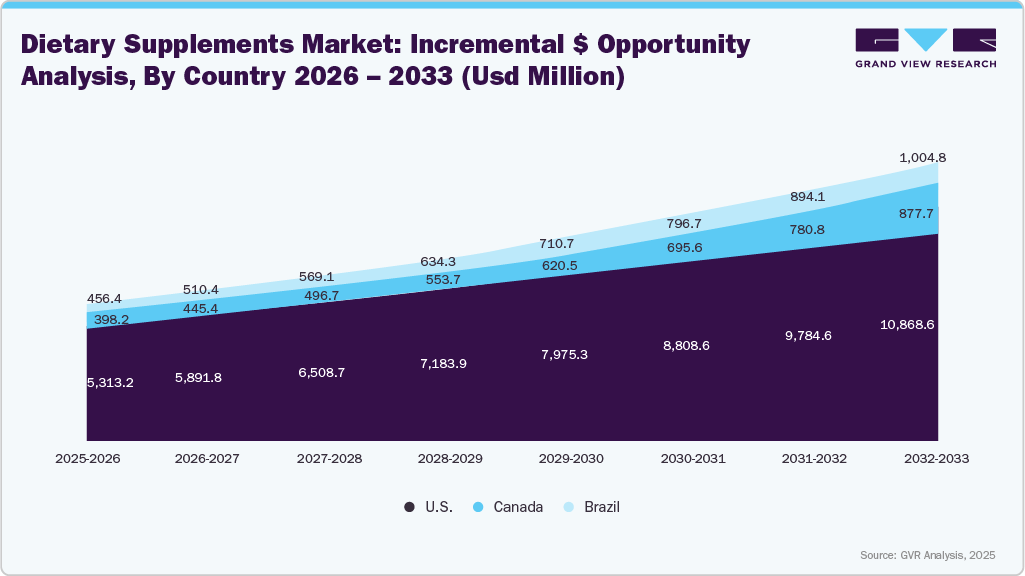 Dietary Supplements Market: Incremental $ Opportunity Analysis, By Country 2026 – 2033 (Usd Million)

GRAND VIEW RESEARCH

456.4
398.2
5,313.2

510.4
445.4
5,891.8

569.1
496.7
6,508.7

634.3
553.7
7,183.9

710.7
620.5
7,975.3

796.7
695.6
8,808.6

894.1
780.8
9,784.6

1,004.8
877.7
10,868.6

2025-2026
2026-2027
2027-2028
2028-2029
2029-2030
2030-2031
2031-2032
2032-2033

U.S.
Canada
Brazil

Source: GVR Analysis, 2025